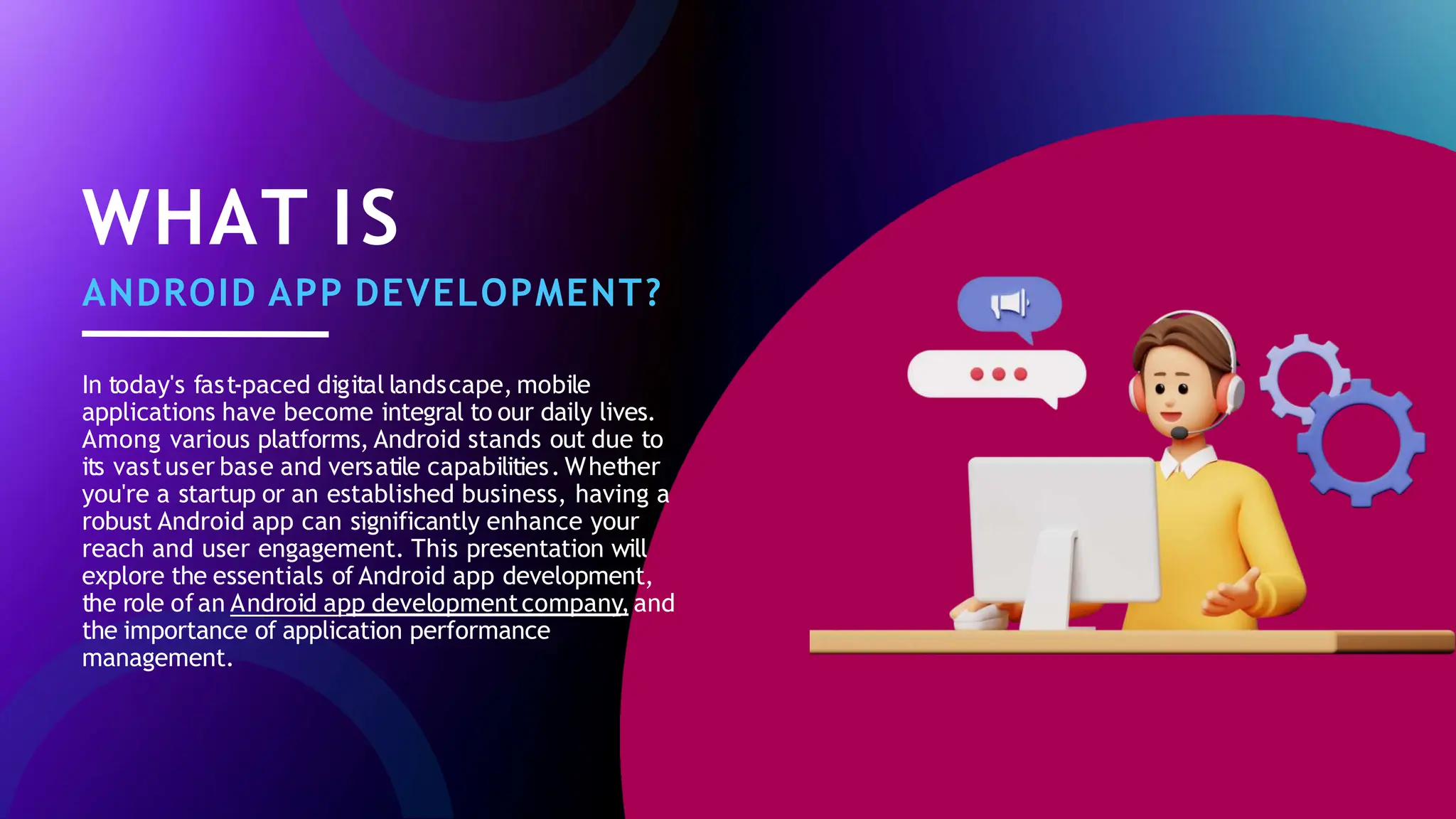 WHAT IS

ANDROID APP DEVELOPMENT?

In today's fast-paced digital landscape, mobile applications have become integral to our daily lives. Among various platforms, Android stands out due to its vast user base and versatile capabilities. Whether you're a startup or an established business, having a robust Android app can significantly enhance your reach and user engagement. This presentation will explore the essentials of Android app development, the role of an Android app development company, and the importance of application performance management.